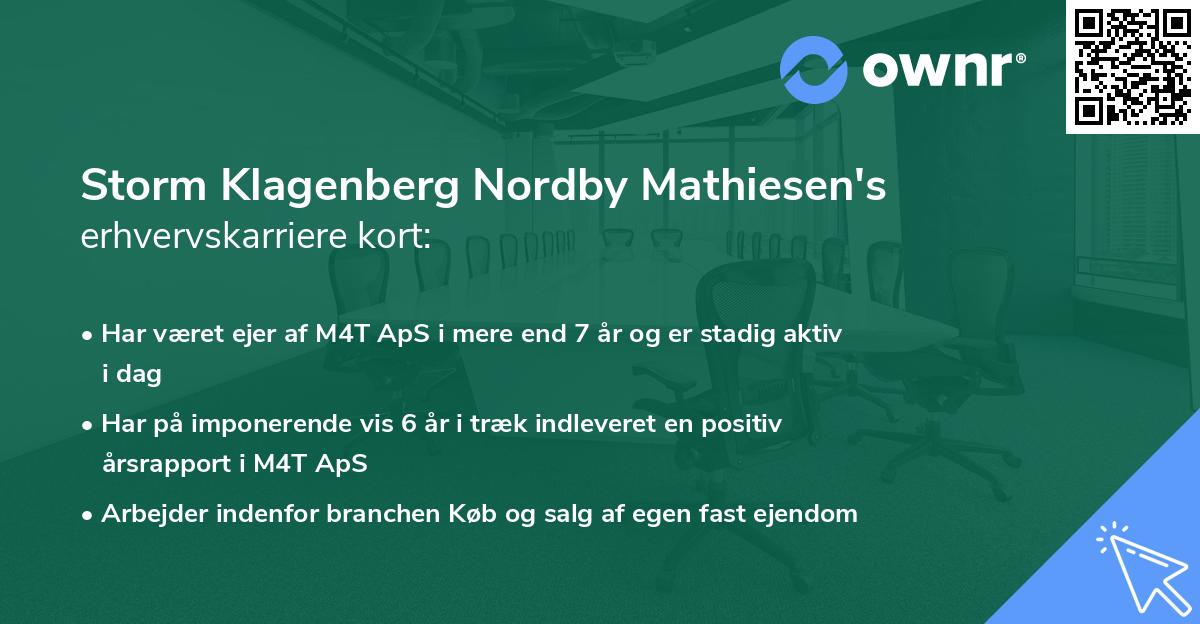 ownr®

Storm Klagenberg Nordby Mathiesen's erhvervskarriere kort:

• Har været ejer af M4T ApS i mere end 7 år og er stadig aktiv i dag

• Har på imponerende vis 6 år i træk indleveret en positiv årsrapport i M4T ApS

• Arbejder indenfor branchen Køb og salg af egen fast ejendom